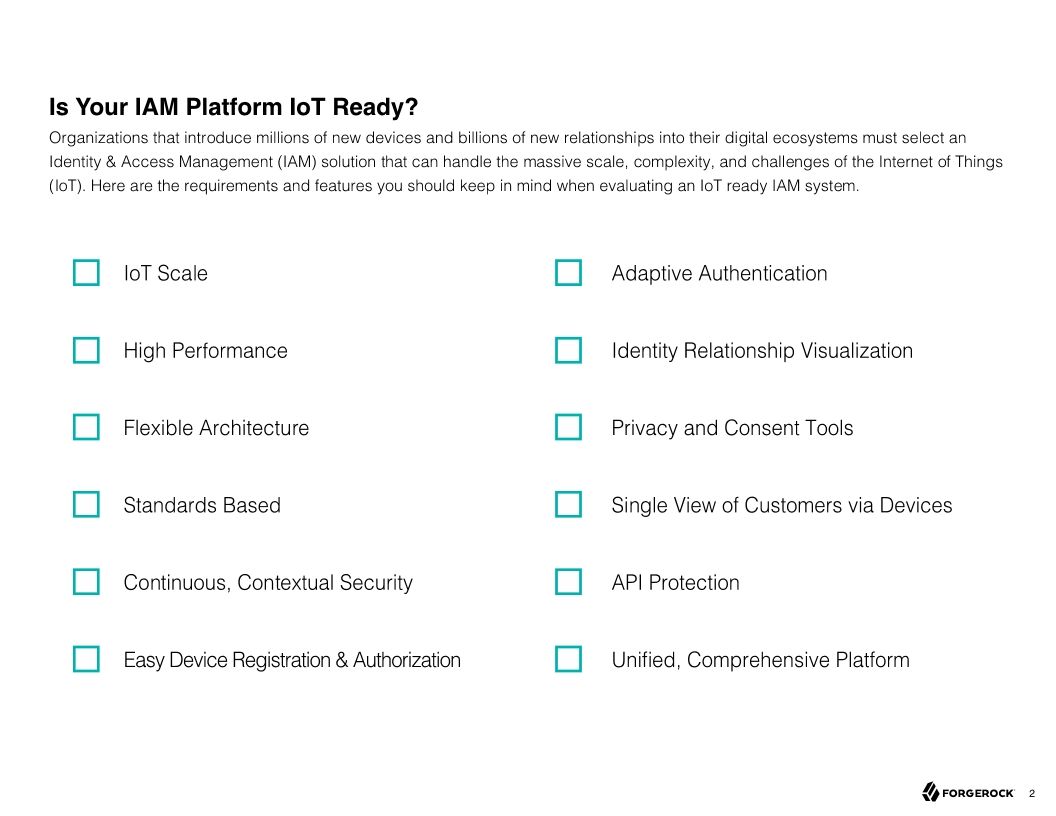 Is Your IAM Platform IoT Ready?

Organizations that introduce millions of new devices and billions of new relationships into their digital ecosystems must select an Identity & Access Management (IAM) solution that can handle the massive scale, complexity, and challenges of the Internet of Things (IoT). Here are the requirements and features you should keep in mind when evaluating an IoT ready IAM system.

IoT Scale

High Performance

Flexible Architecture

Standards Based

Continuous, Contextual Security

Easy Device Registration & Authorization

Adaptive Authentication

Identity Relationship Visualization

Privacy and Consent Tools

Single View of Customers via Devices

API Protection

Unified, Comprehensive Platform

FORGEROCK 2